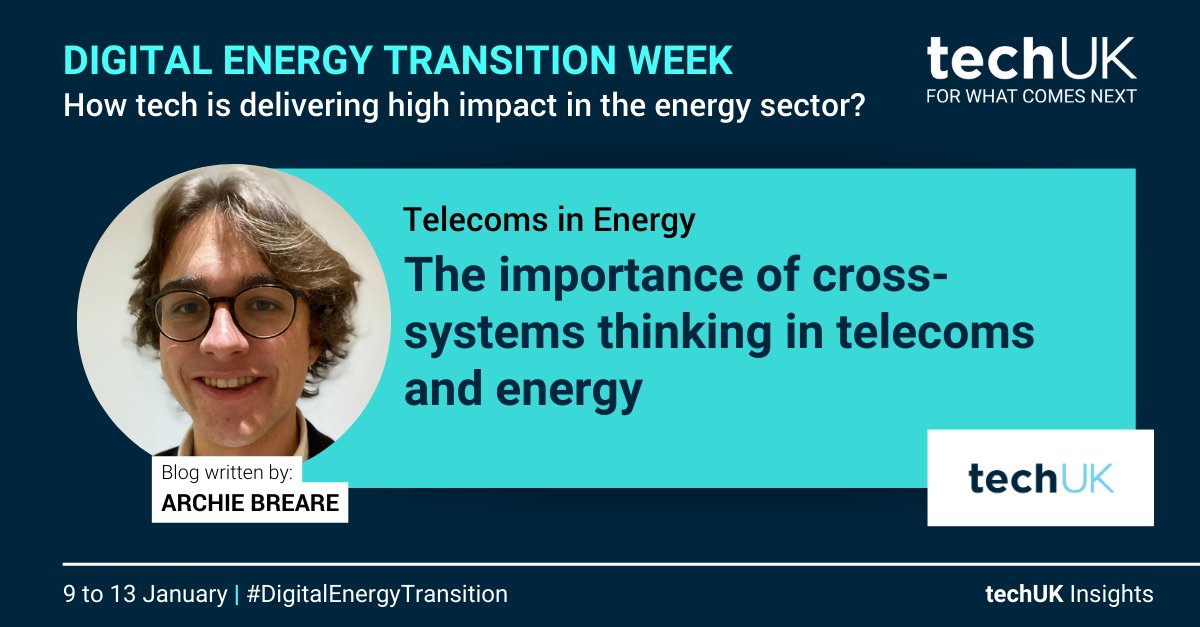 DIGITAL ENERGY TRANSITION WEEK
How tech is delivering high impact in the energy sector?

techUK
FOR WHAT COMES NEXT

Telecoms in Energy
The importance of cross-systems thinking in telecoms and energy

Blog written by:
ARCHIE BREARE

techUK

9 to 13 January | #DigitalEnergyTransition

techUK Insights